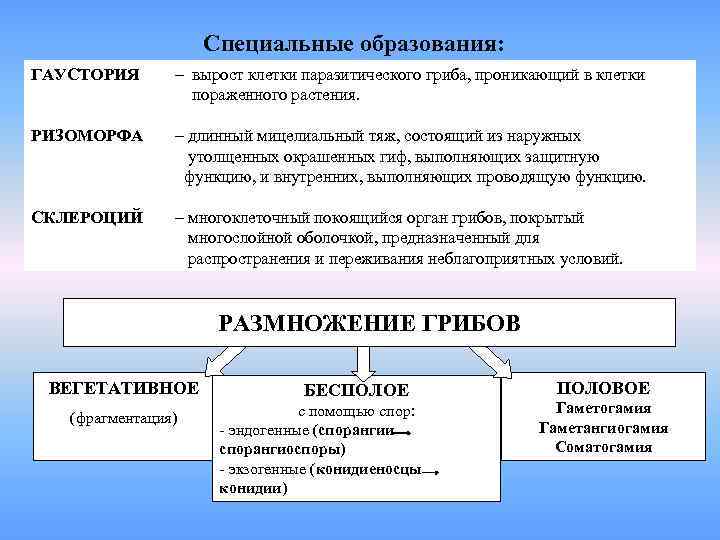 Специальные образования:

ГАУСТОРИЯ – вырост клетки паразитического гриба, проникающий в клетки пораженного растения.

РИЗОМОРФА – длинный мицелиальный тяж, состоящий из наружных утолщенных окрашенных гиф, выполняющих защитную функцию, и внутренних, выполняющих проводящую функцию.

СКЛЕРОЦИЙ – многоклеточный покоящийся орган грибов, покрытый многослойной оболочкой, предназначенный для распространения и переживания неблагоприятных условий.

РАЗМНОЖЕНИЕ ГРИБОВ

ВЕГЕТАТИВНОЕ
(фрагментация)

БЕСПОЛОЕ
с помощью спор:
- эндогенные (спорангии → спорангиоспоры)
- экзогенные (конидиеносцы → конидии)

ПОЛОВОЕ
Гаметогамия
Гаметангиогамия
Соматогамия